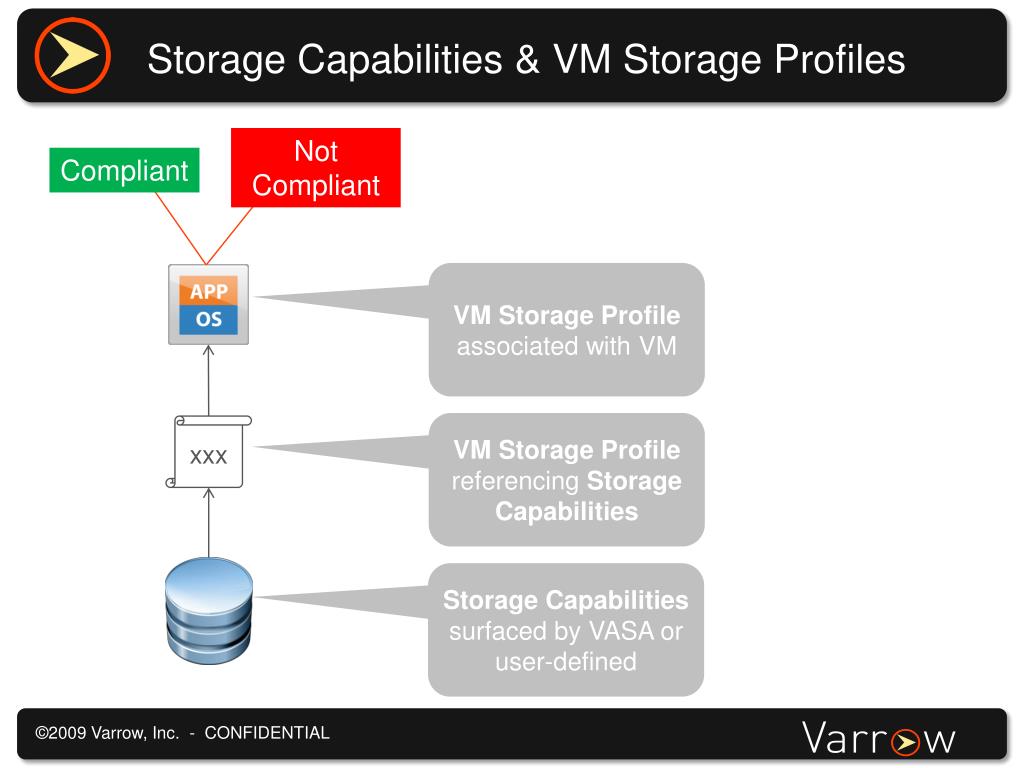 Storage Capabilities & VM Storage Profiles

Compliant

Not Compliant

APP
OS

VM Storage Profile associated with VM

xxx

VM Storage Profile referencing Storage Capabilities

Storage Capabilities surfaced by VASA or user-defined

©2009 Varrow, Inc. - CONFIDENTIAL

Varrow